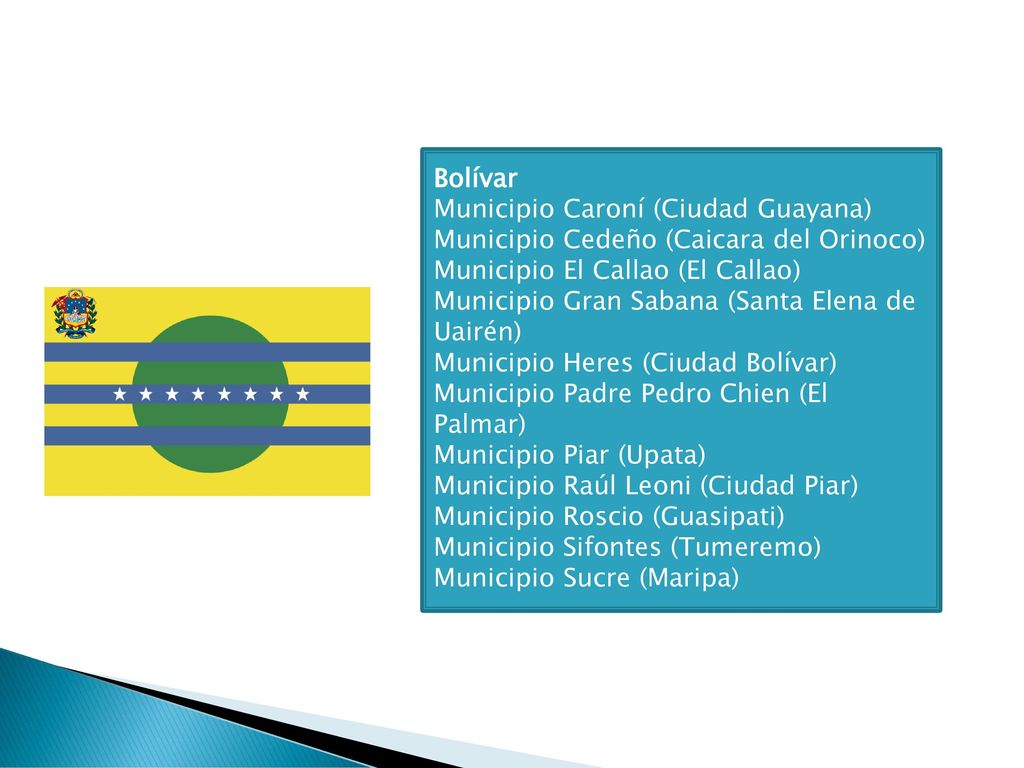 Bolívar
Municipio Caroní (Ciudad Guayana)
Municipio Cedeño (Caicara del Orinoco)
Municipio El Callao (El Callao)
Municipio Gran Sabana (Santa Elena de Uairén)
Municipio Heres (Ciudad Bolívar)
Municipio Padre Pedro Chien (El Palmar)
Municipio Piar (Upata)
Municipio Raúl Leoni (Ciudad Piar)
Municipio Roscio (Guasipati)
Municipio Sifontes (Tumeremo)
Municipio Sucre (Maripa)